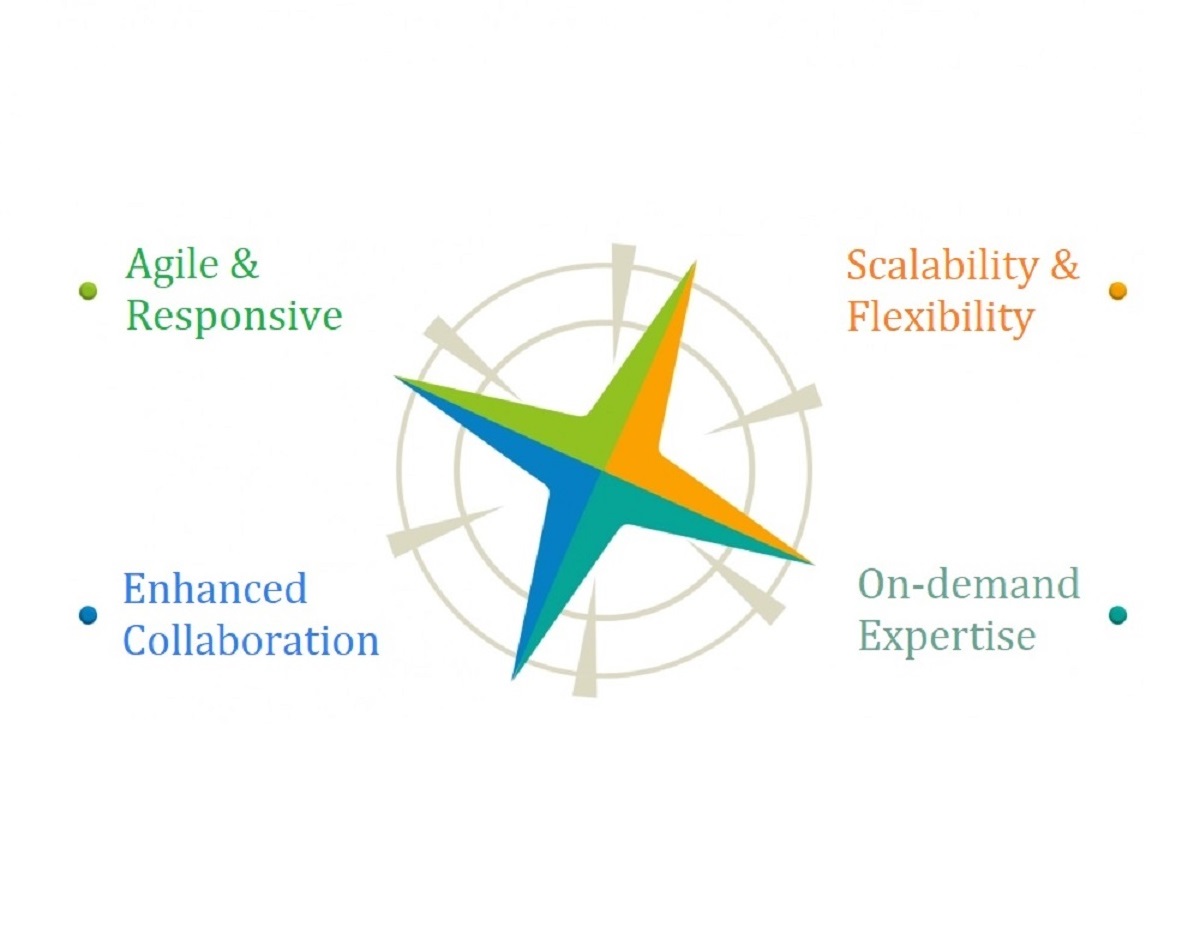 Agile & Responsive

Scalability & Flexibility

Enhanced Collaboration

On-demand Expertise